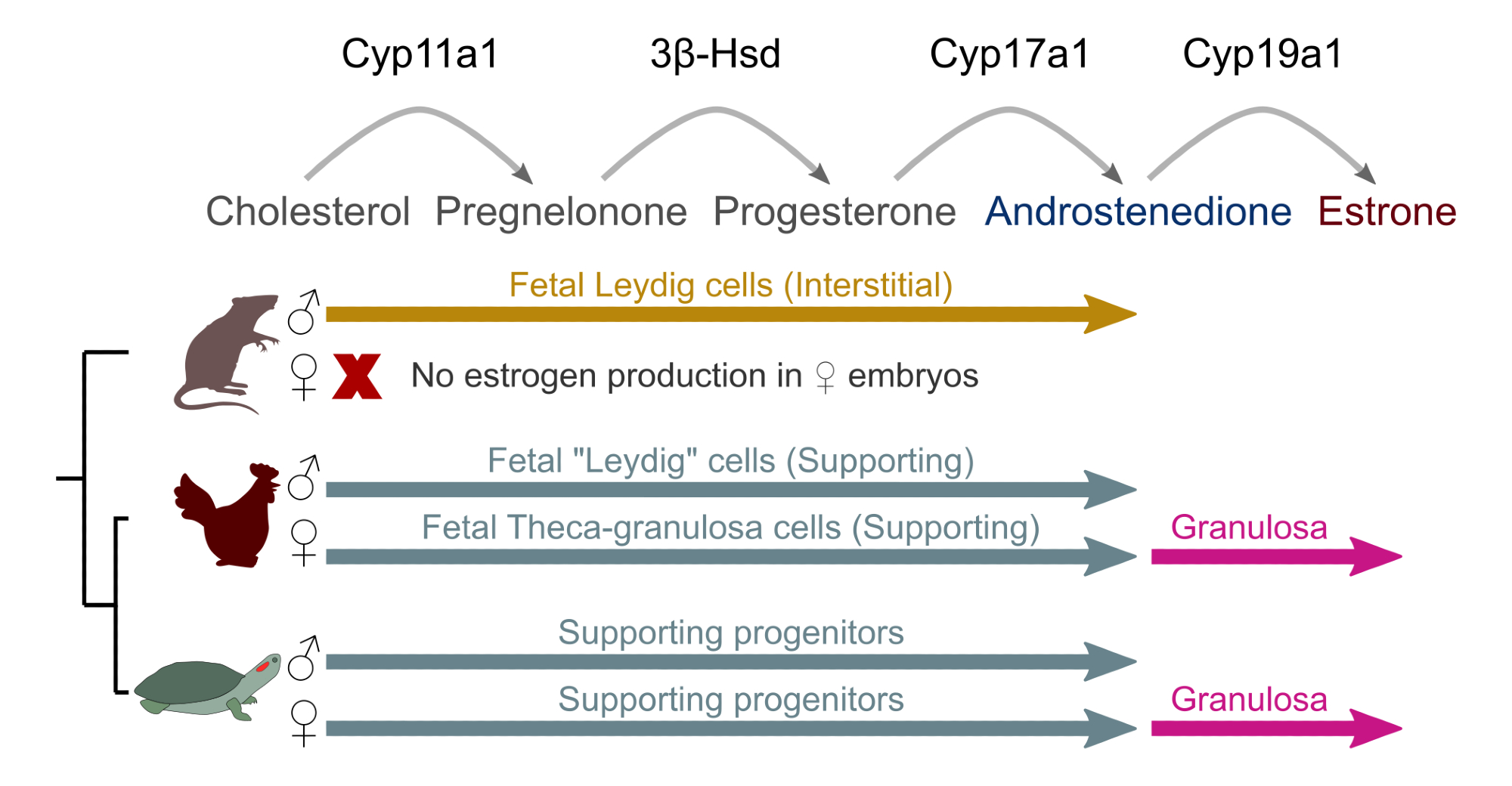 Cyp11a1 3β-Hsd Cyp17a1 Cyp19a1

Cholesterol Pregnelonone Progesterone Androstenedione Estrone

♂ Fetal Leydig cells (Interstitial)

♀ No estrogen production in ♀ embryos

♂ Fetal "Leydig" cells (Supporting)

♀ Fetal Theca-granulosa cells (Supporting) Granulosa

♂ Supporting progenitors

♀ Supporting progenitors Granulosa